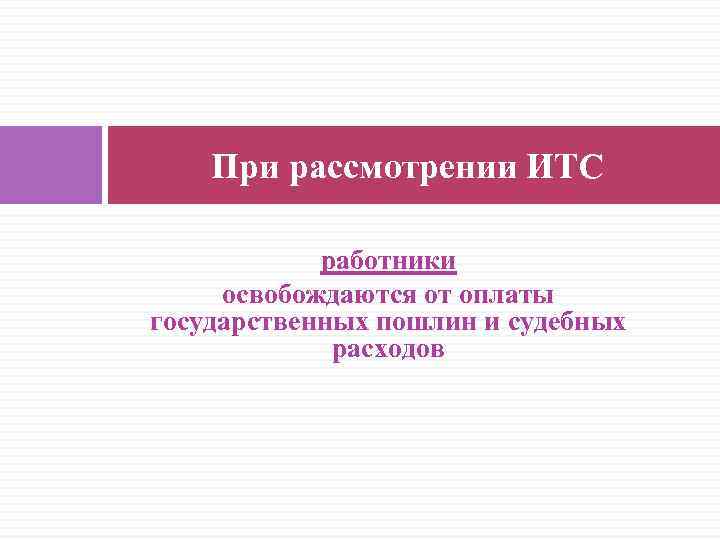 При рассмотрении ИТС

работники
освобождаются от оплаты государственных пошлин и судебных расходов